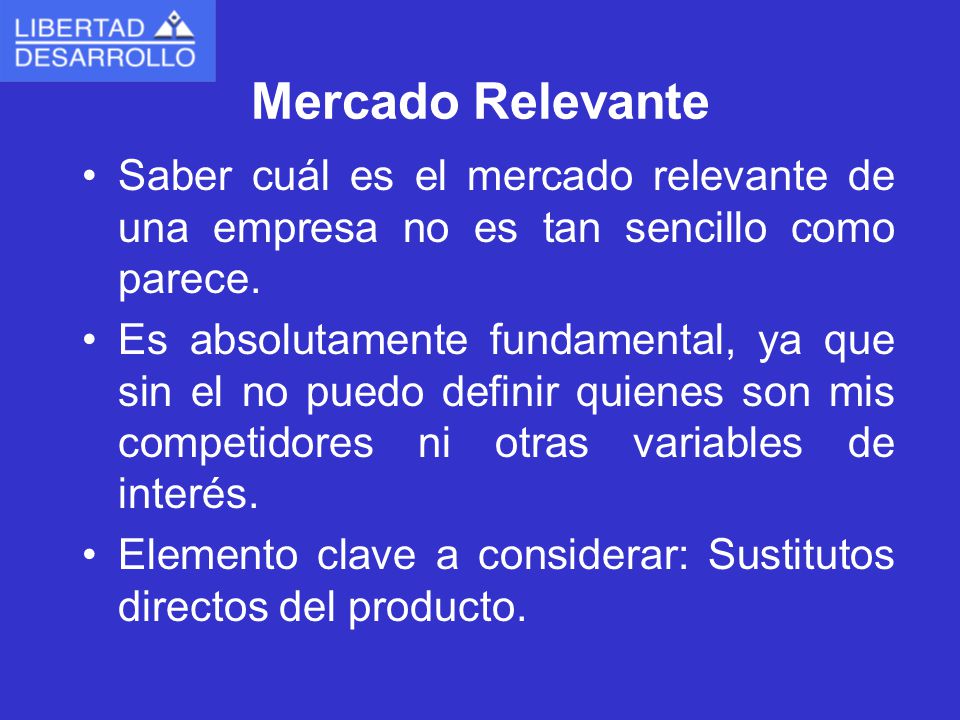 LIBERTAD
DESARROLLO

Mercado Relevante

• Saber cuál es el mercado relevante de una empresa no es tan sencillo como parece.

• Es absolutamente fundamental, ya que sin el no puedo definir quienes son mis competidores ni otras variables de interés.

• Elemento clave a considerar: Sustitutos directos del producto.